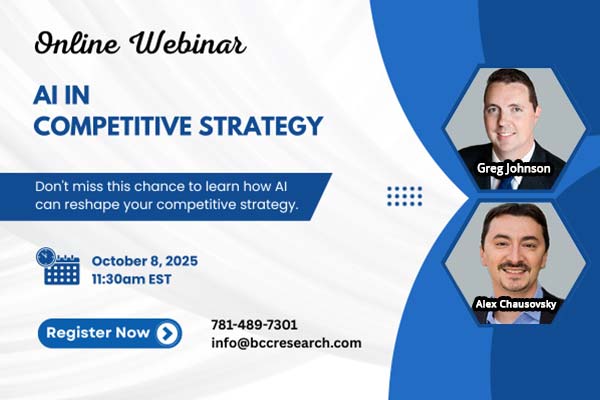 Online Webinar

AI IN
COMPETITIVE STRATEGY

Don't miss this chance to learn how AI can reshape your competitive strategy.

October 8, 2025
11:30am EST

Register Now

781-489-7301
info@bccresearch.com

Greg Johnson

Alex Chausovsky